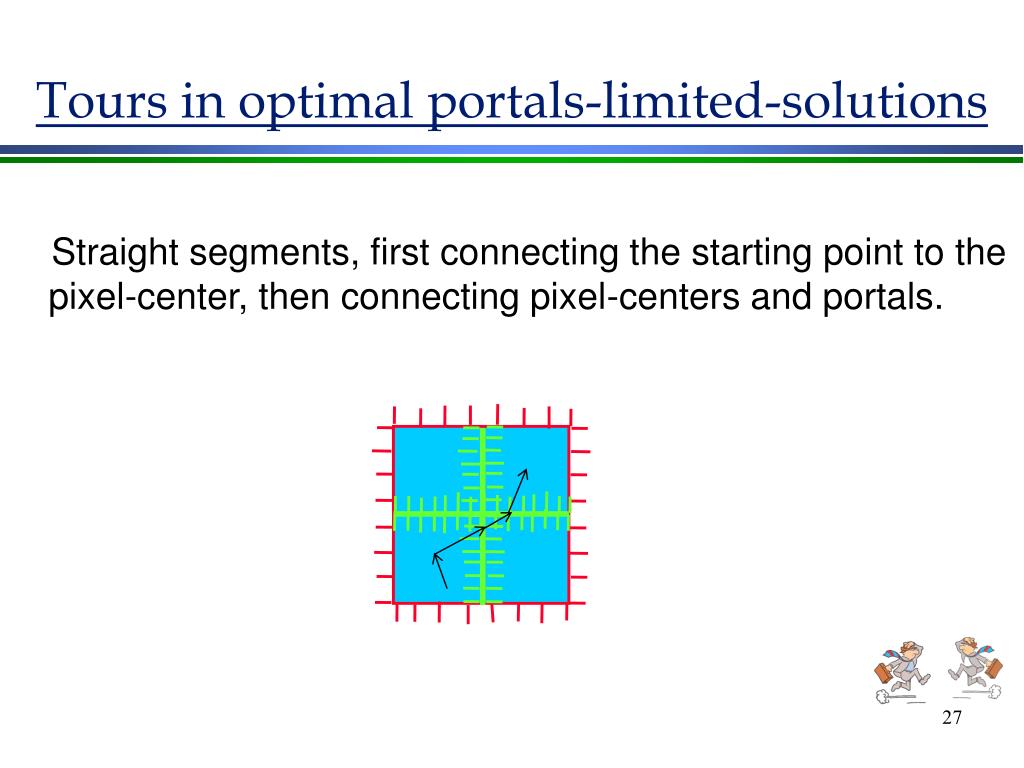 Tours in optimal portals-limited-solutions

Straight segments, first connecting the starting point to the pixel-center, then connecting pixel-centers and portals.

27